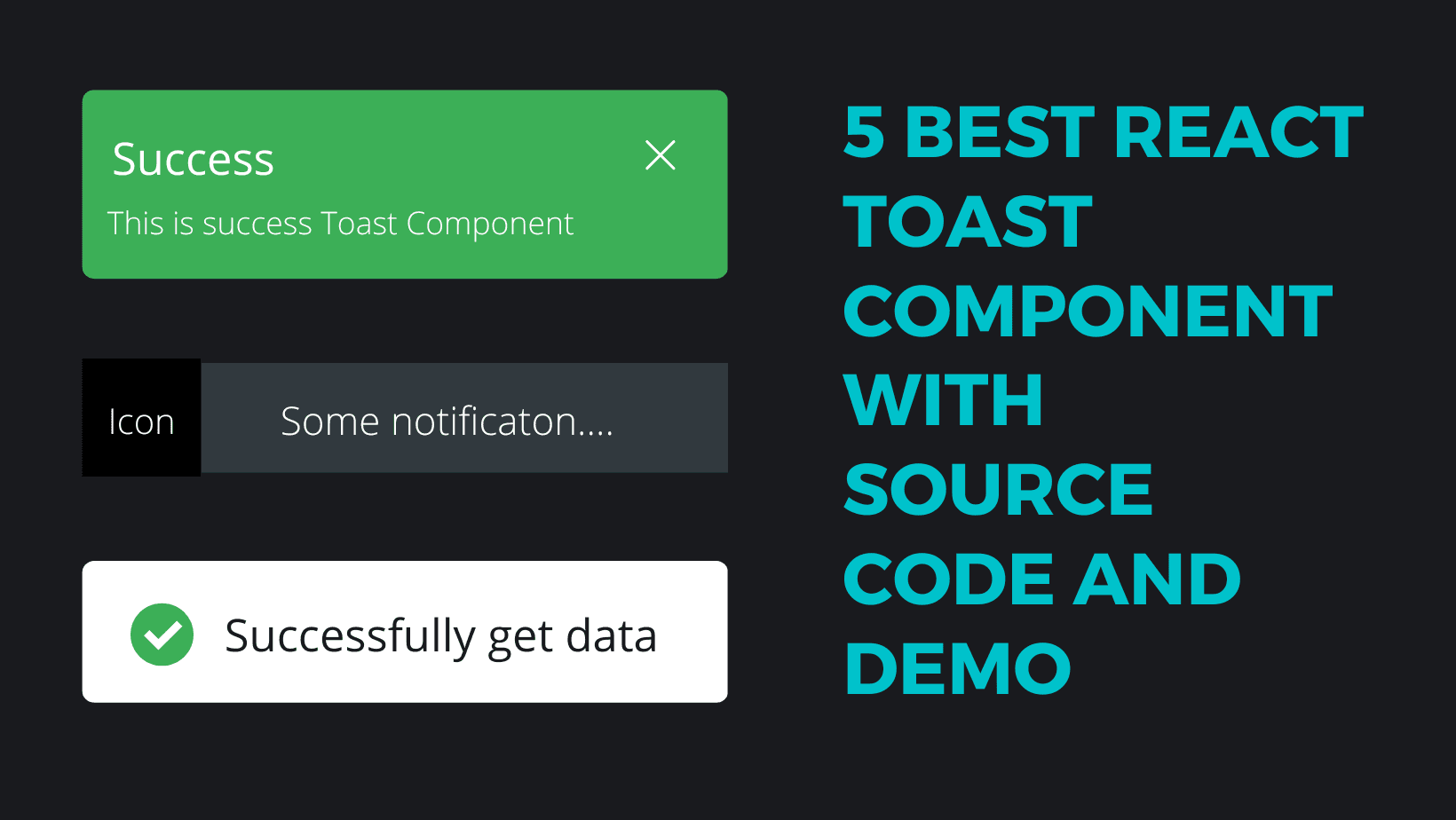 Success

This is success Toast Component

Icon

Some notificaton....

Successfully get data

5 BEST REACT TOAST COMPONENT WITH SOURCE CODE AND DEMO